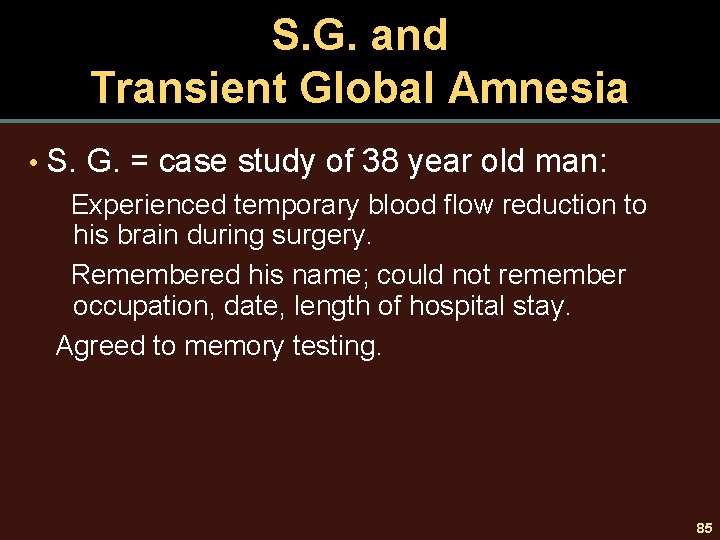 S.G. and
Transient Global Amnesia

• S. G. = case study of 38 year old man:

Experienced temporary blood flow reduction to his brain during surgery.

Remembered his name; could not remember occupation, date, length of hospital stay.

Agreed to memory testing.

85